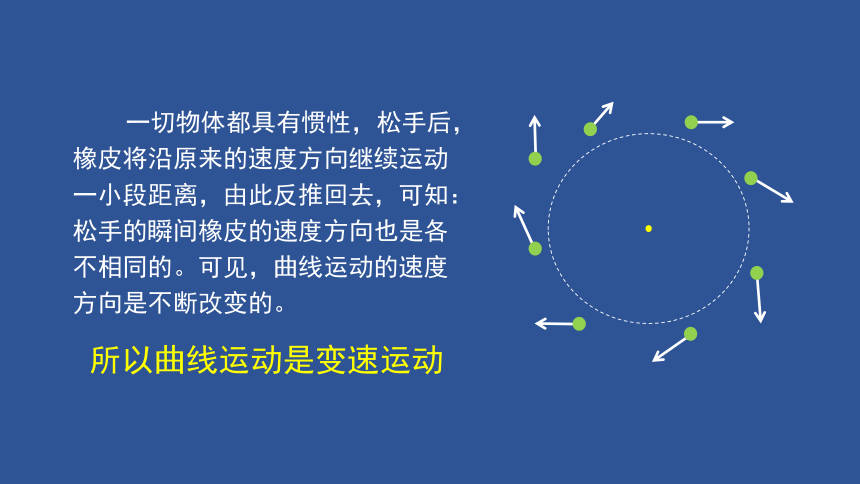 一切物体都具有惯性，松手后，橡皮将沿原来的速度方向继续运动一小段距离，由此反推回去，可知：松手的瞬间橡皮的速度方向也是各不相同的。可见，曲线运动的速度方向是不断改变的。

所以曲线运动是变速运动